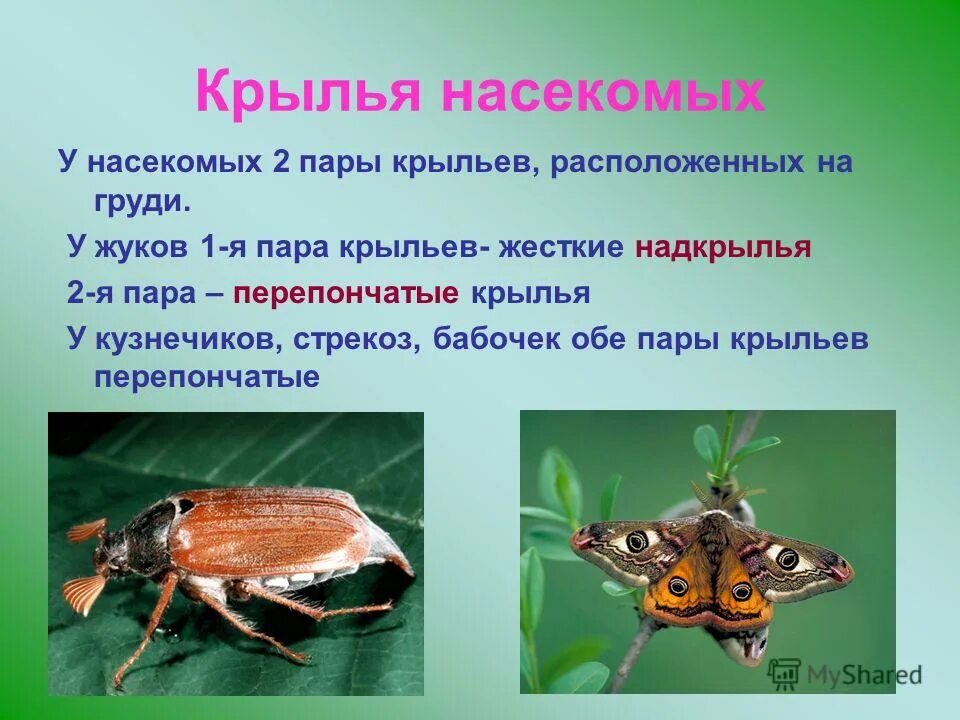 Крылья насекомых

У насекомых 2 пары крыльев, расположенных на груди.

У жуков 1-я пара крыльев- жесткие надкрылья

2-я пара – перепончатые крылья

У кузнечиков, стрекоз, бабочек обе пары крыльев перепончатые

MyShared